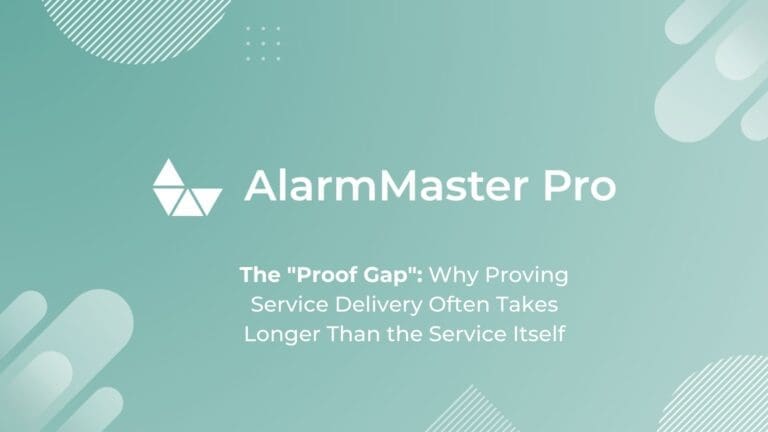 AlarmMaster Pro

The "Proof Gap": Why Proving Service Delivery Often Takes Longer Than the Service Itself